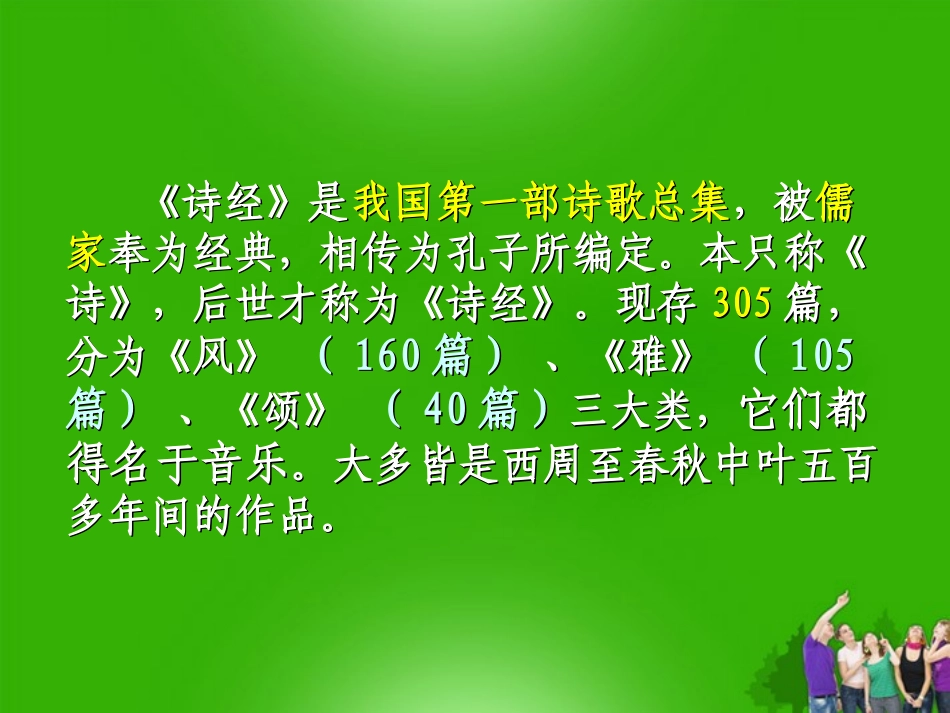 《诗经》是我国第一部诗歌总集，被儒家奉为经典，相传为孔子所编定。本只称《诗》，后世才称为《诗经》。现存 305 篇，分为《风》（160 篇）、《雅》（105 篇）、《颂》（40 篇）三大类，它们都得名于音乐。大多皆是西周至春秋中叶五百多年间的作品。